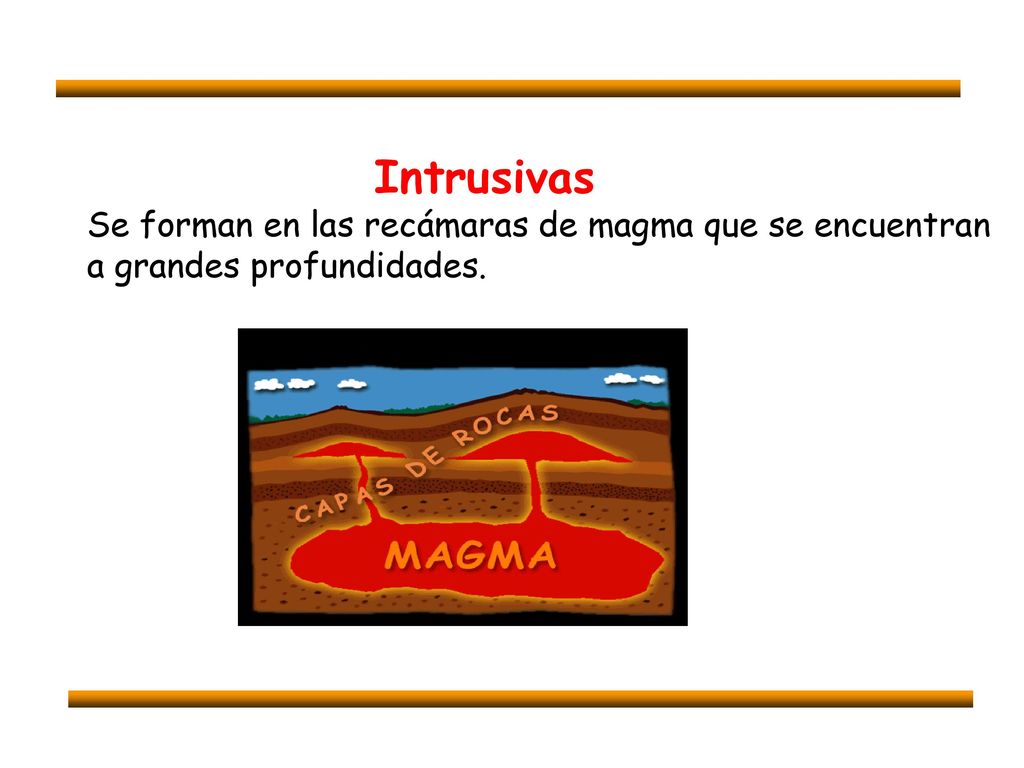 Intrusivas

Se forman en las recámaras de magma que se encuentran a grandes profundidades.

CAPAS DE ROCAS

MAGMA